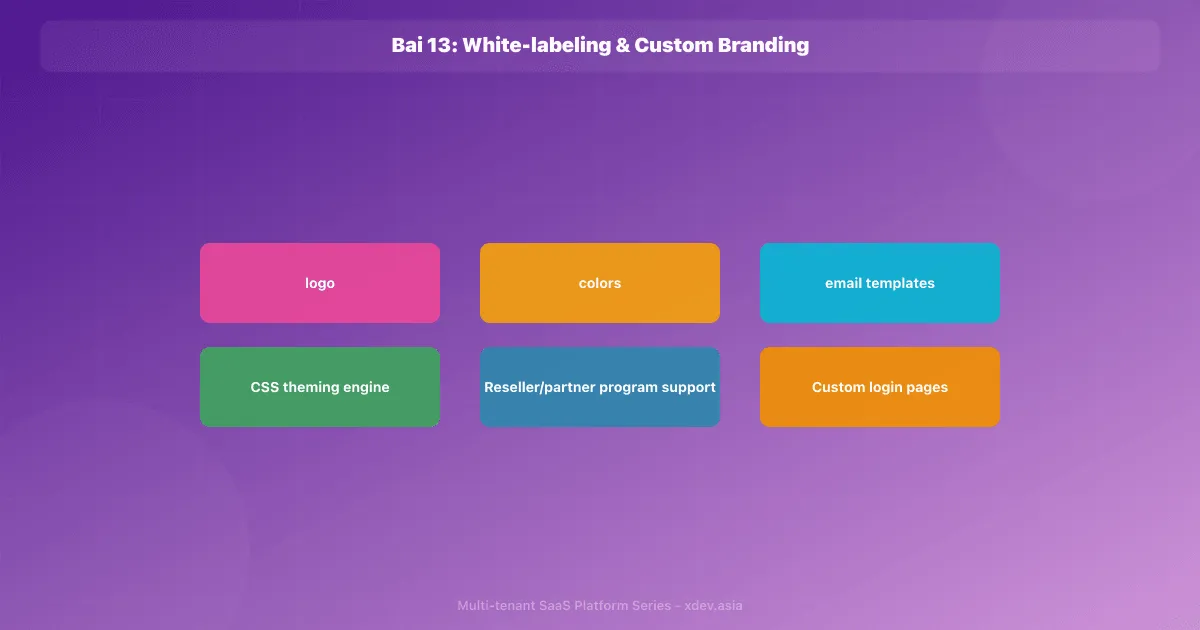 Bai 13: White-labeling & Custom Branding

logo

colors

email templates

CSS theming engine

Reseller/partner program support

Custom login pages

Multi-tenant SaaS Platform Series - xdev.asia